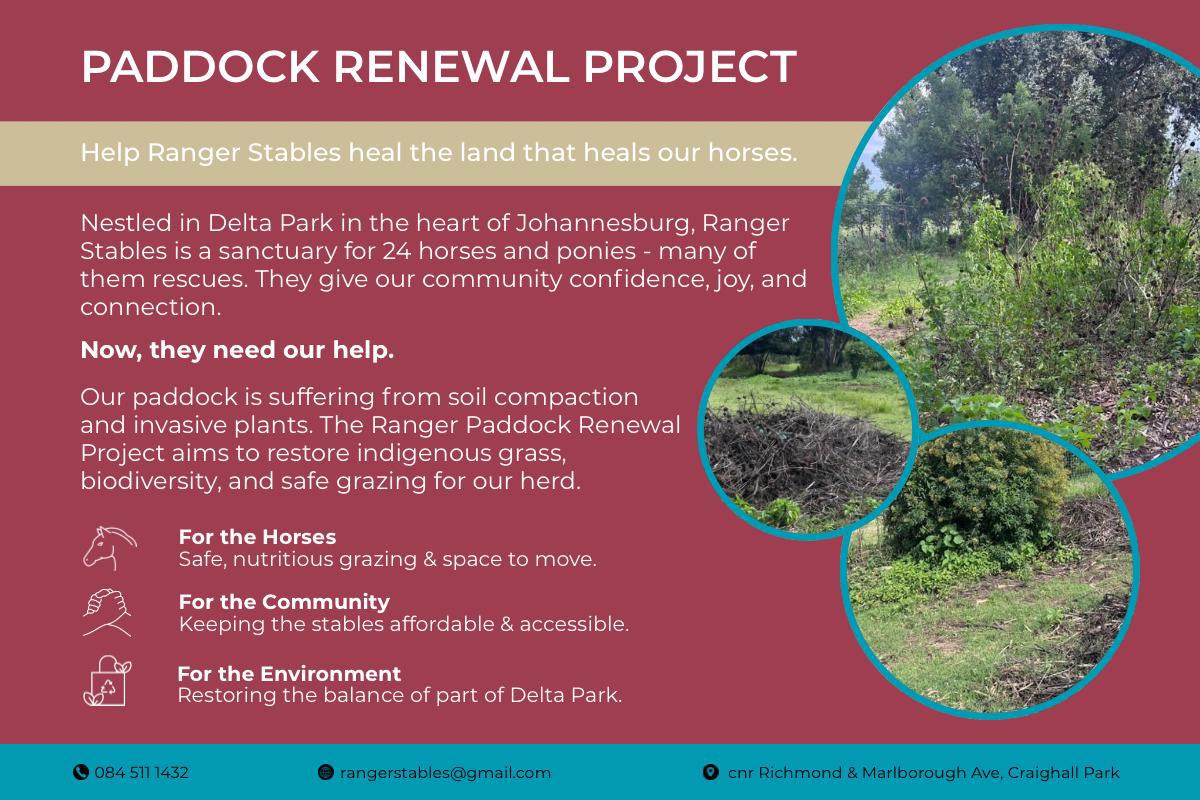 PADDOCK RENEWAL PROJECT

Help Ranger Stables heal the land that heals our horses.

Nestled in Delta Park in the heart of Johannesburg, Ranger Stables is a sanctuary for 24 horses and ponies - many of them rescues. They give our community confidence, joy, and connection.

Now, they need our help.

Our paddock is suffering from soil compaction and invasive plants. The Ranger Paddock Renewal Project aims to restore indigenous grass, biodiversity, and safe grazing for our herd.

For the Horses
Safe, nutritious grazing & space to move.

For the Community
Keeping the stables affordable & accessible.

For the Environment
Restoring the balance of part of Delta Park.

084 511 1432
rangerstables@gmail.com
cnr Richmond & Marlborough Ave, Craighall Park